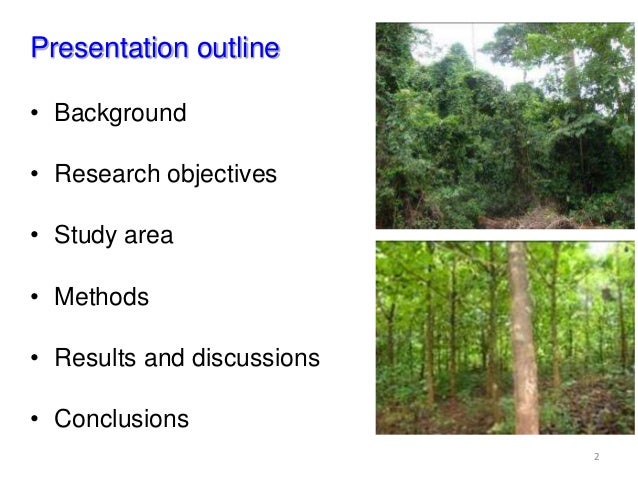 Presentation outline

• Background

• Research objectives

• Study area

• Methods

• Results and discussions

• Conclusions

2